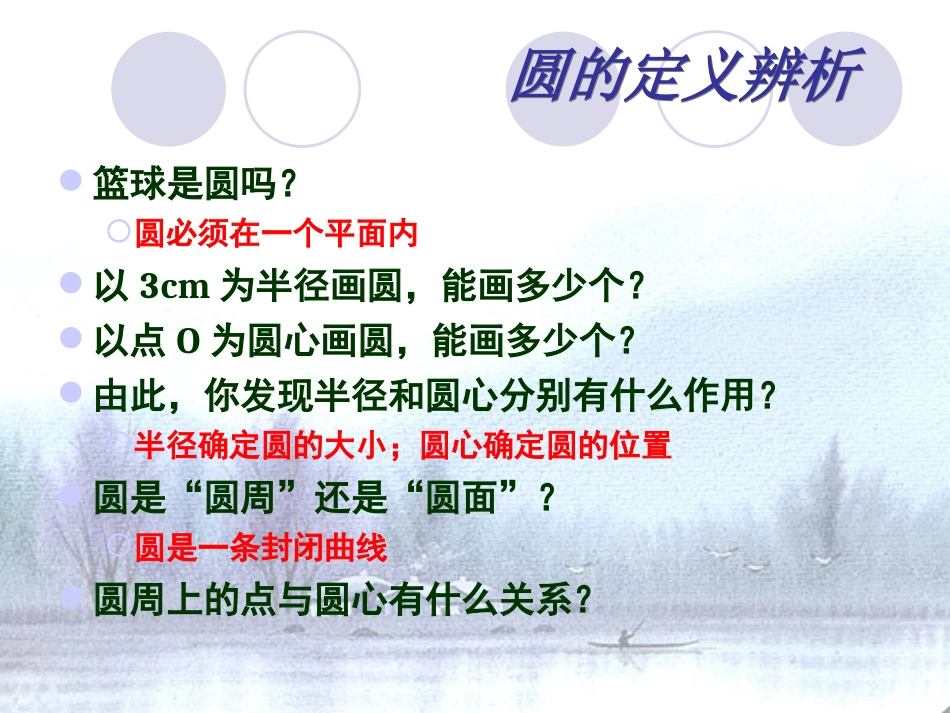 圆的定义辨析

篮球是圆吗？

圆必须在一个平面内

以 3cm 为半径画圆，能画多少个？

以点 O 为圆心画圆，能画多少个？

由此，你发现半径和圆心分别有什么作用？

半径确定圆的大小；圆心确定圆的位置

圆是“圆周”还是“圆面”？

圆是一条封闭曲线

圆周上的点与圆心有什么关系？